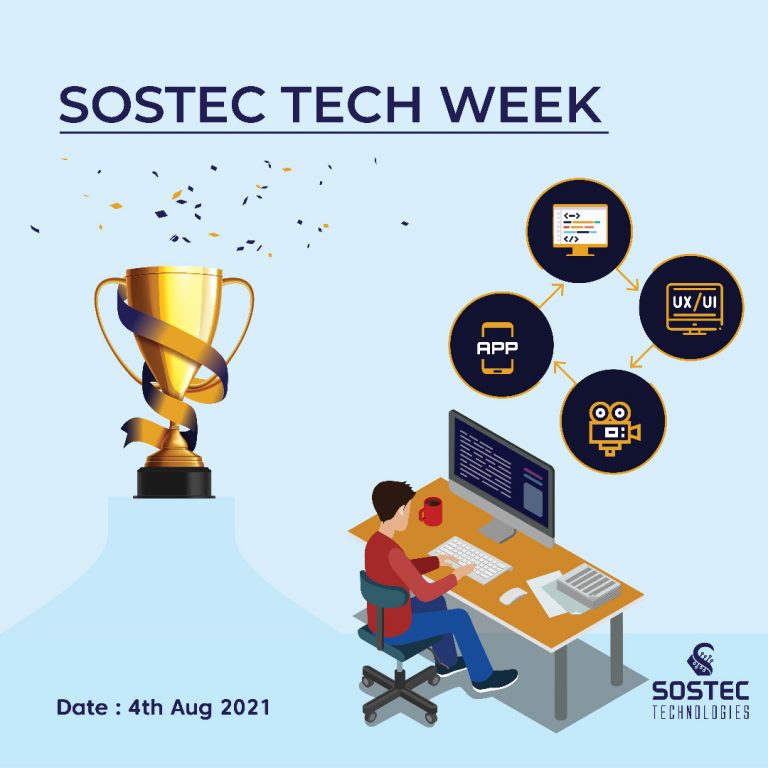 SOSTEC TECH WEEK

<-->
</>

UX/UI

APP

Date : 4th Aug 2021

SOSTEC
TECHNOLOGIES